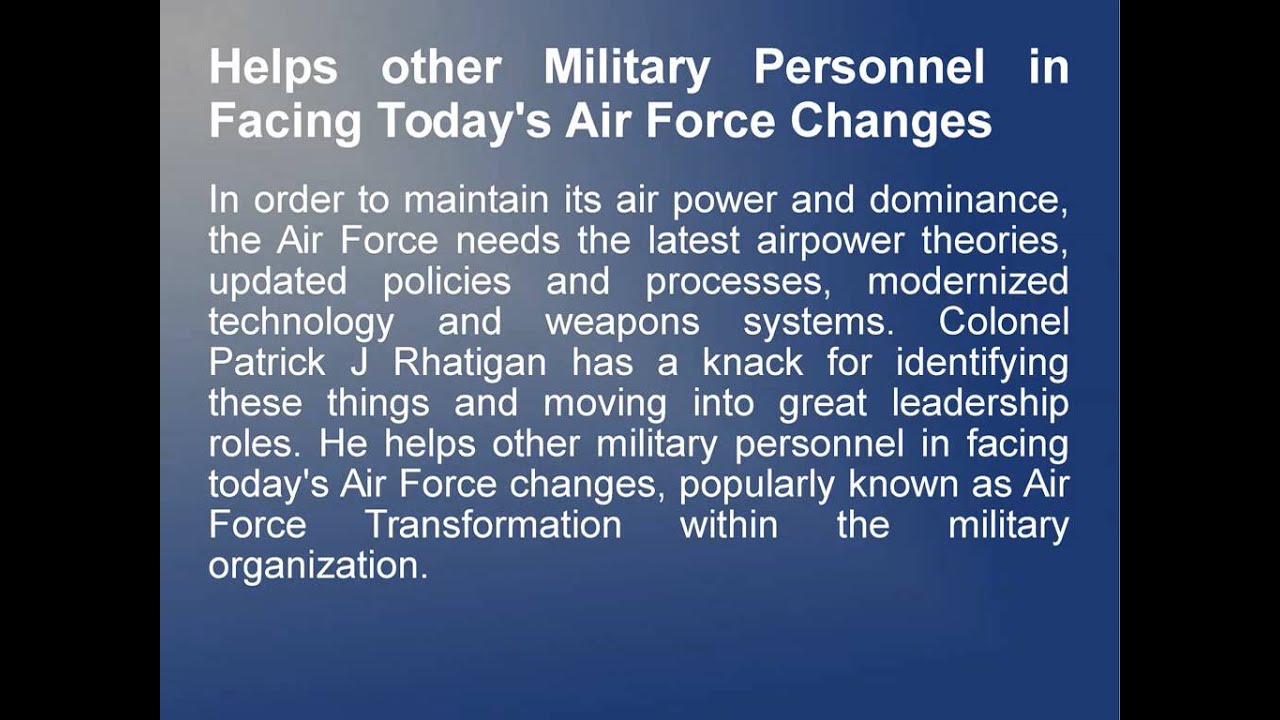 Helps other Military Personnel in Facing Today's Air Force Changes

In order to maintain its air power and dominance, the Air Force needs the latest airpower theories, updated policies and processes, modernized technology and weapons systems. Colonel Patrick J Rhatigan has a knack for identifying these things and moving into great leadership roles. He helps other military personnel in facing today's Air Force changes, popularly known as Air Force Transformation within the military organization.